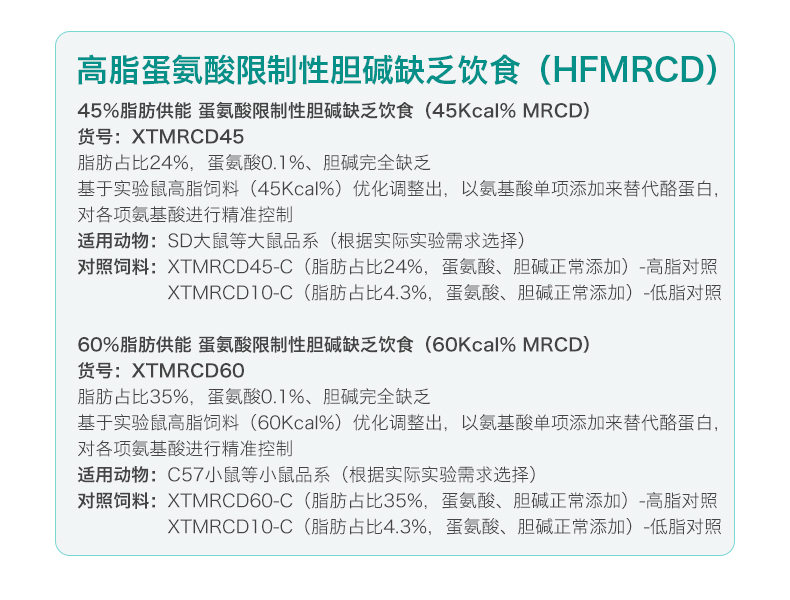 高脂蛋氨酸限制性胆碱缺乏饮食（HFMRCD）

45%脂肪供能 蛋氨酸限制性胆碱缺乏饮食（45Kcal% MRCD）
货号：XTMRCD45
脂肪占比24%，蛋氨酸0.1%、胆碱完全缺乏
基于实验鼠高脂饲料（45Kcal%）优化调整出，以氨基酸单项添加来替代酪蛋白，对各项氨基酸进行精准控制
适用动物：SD大鼠等大鼠品系（根据实际实验需求选择）
对照饲料：XTMRCD45-C（脂肪占比24%，蛋氨酸、胆碱正常添加）-高脂对照
XTMRCD10-C（脂肪占比4.3%，蛋氨酸、胆碱正常添加）-低脂对照

60%脂肪供能 蛋氨酸限制性胆碱缺乏饮食（60Kcal% MRCD）
货号：XTMRCD60
脂肪占比35%，蛋氨酸0.1%、胆碱完全缺乏
基于实验鼠高脂饲料（60Kcal%）优化调整出，以氨基酸单项添加来替代酪蛋白，对各项氨基酸进行精准控制
适用动物：C57小鼠等小鼠品系（根据实际实验需求选择）
对照饲料：XTMRCD60-C（脂肪占比35%，蛋氨酸、胆碱正常添加）-高脂对照
XTMRCD10-C（脂肪占比4.3%，蛋氨酸、胆碱正常添加）-低脂对照